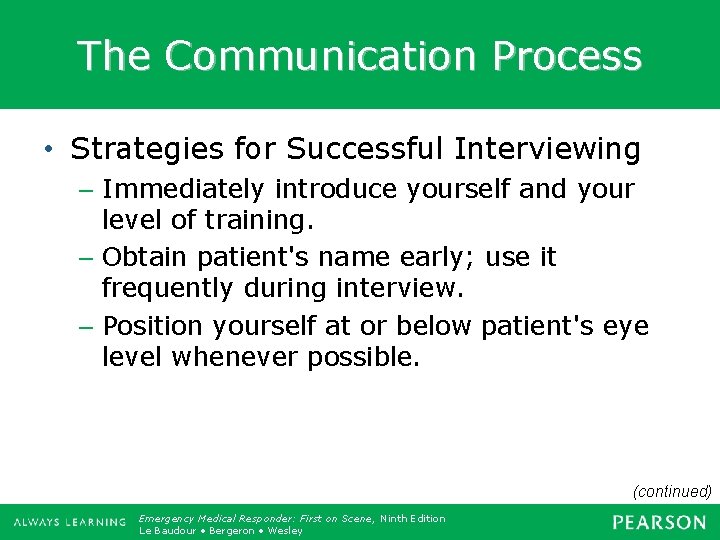 The Communication Process

• Strategies for Successful Interviewing
– Immediately introduce yourself and your level of training.
– Obtain patient's name early; use it frequently during interview.
– Position yourself at or below patient's eye level whenever possible.

(continued)

ALWAYS LEARNING
Emergency Medical Responder: First on Scene, Ninth Edition
Le Baudour • Bergeron • Wesley

PEARSON